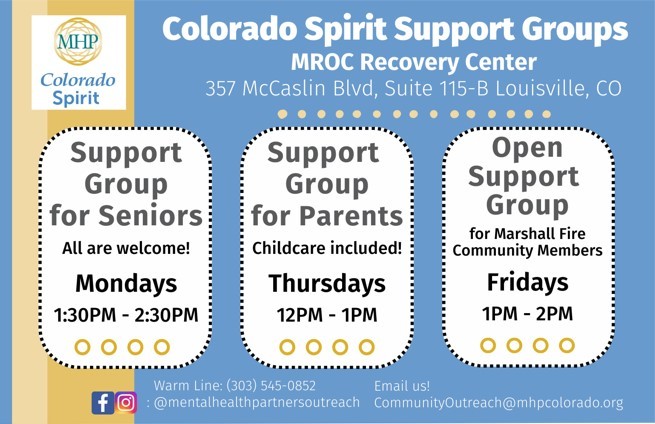 MHP
Colorado Spirit

Colorado Spirit Support Groups
MROC Recovery Center
357 McCaslin Blvd, Suite 115-B Louisville, CO

Support Group for Seniors
All are welcome!
Mondays
1:30PM - 2:30PM

Support Group for Parents
Childcare included!
Thursdays
12PM - 1PM

Open Support Group
for Marshall Fire Community Members
Fridays
1PM - 2PM

Warm Line: (303) 545-0852
: @mentalhealthpartnersoutreach

Email us!
CommunityOutreach@mhpcolorado.org